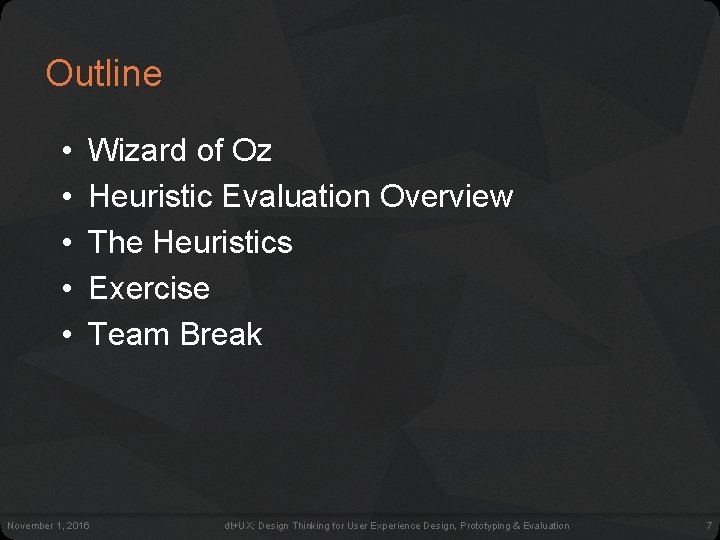 Outline

• Wizard of Oz
• Heuristic Evaluation Overview
• The Heuristics
• Exercise
• Team Break

November 1, 2016

dt+UX: Design Thinking for User Experience Design, Prototyping & Evaluation

7